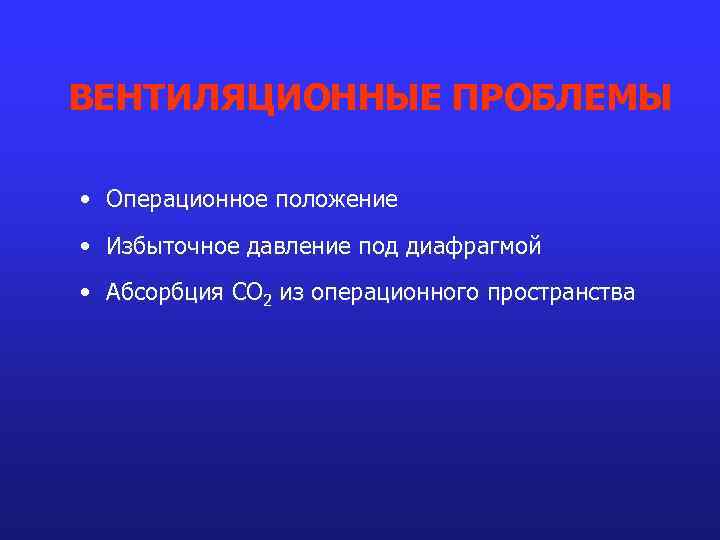 ВЕНТИЛЯЦИОННЫЕ ПРОБЛЕМЫ

• Операционное положение
• Избыточное давление под диафрагмой
• Абсорбция $CO_2$ из операционного пространства